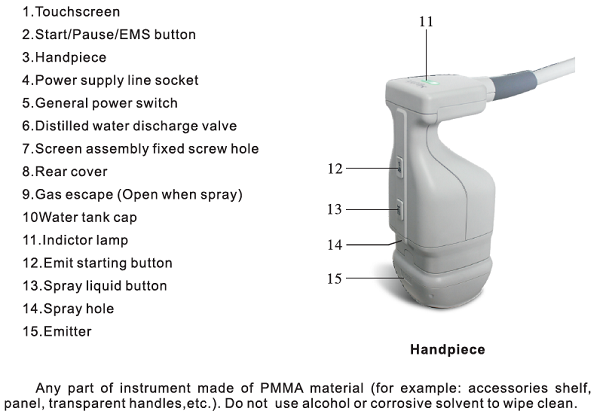 1.Touchscreen
2.Start/Pause/EMS button
3.Handpiece
4.Power supply line socket
5.General power switch
6.Distilled water discharge valve
7.Screen assembly fixed screw hole
8.Rear cover
9.Gas escape (Open when spray)
10Water tank cap
11.Indictor lamp
12.Emit starting button
13.Spray liquid button
14.Spray hole
15.Emitter

11

12

13

14

15

Handpiece

Any part of instrument made of PMMA material (for example: accessories shelf, panel, transparent handles,etc.). Do not use alcohol or corrosive solvent to wipe clean.